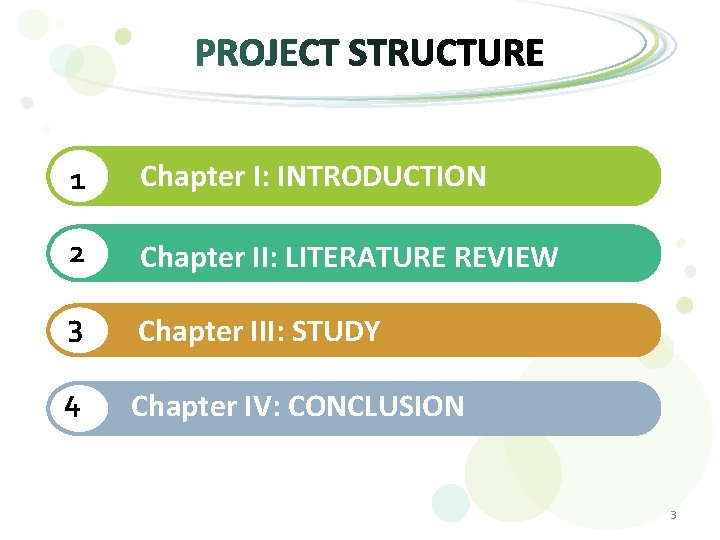 PROJECT STRUCTURE

1 Chapter I: INTRODUCTION

2 Chapter II: LITERATURE REVIEW

3 Chapter III: STUDY

4 Chapter IV: CONCLUSION

3